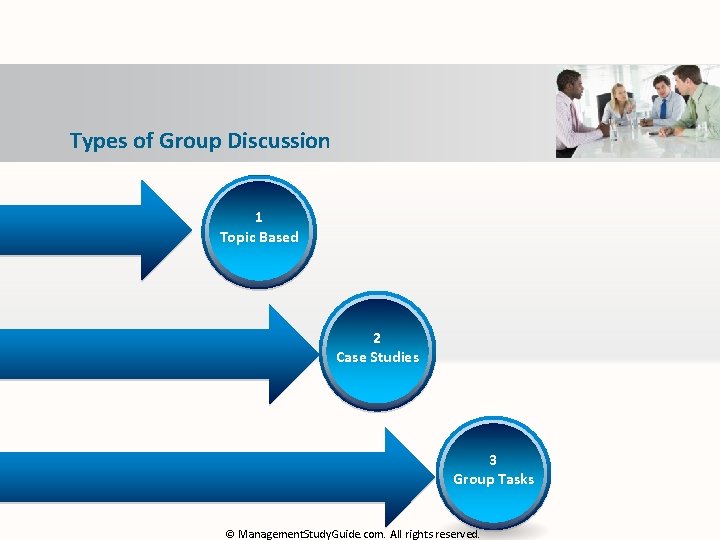 Types of Group Discussion

1
Topic Based

2
Case Studies

3
Group Tasks

© ManagementStudyGuide.com. All rights reserved.